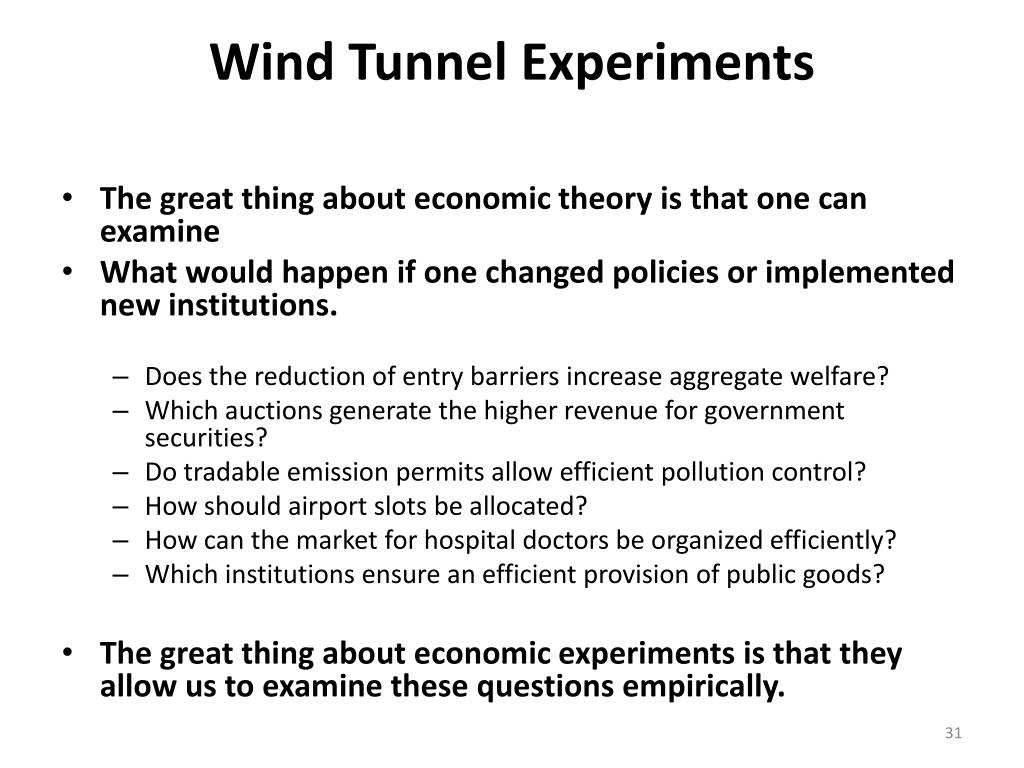 Wind Tunnel Experiments

• The great thing about economic theory is that one can examine
• What would happen if one changed policies or implemented new institutions.

– Does the reduction of entry barriers increase aggregate welfare?
– Which auctions generate the higher revenue for government securities?
– Do tradable emission permits allow efficient pollution control?
– How should airport slots be allocated?
– How can the market for hospital doctors be organized efficiently?
– Which institutions ensure an efficient provision of public goods?

• The great thing about economic experiments is that they allow us to examine these questions empirically.

31